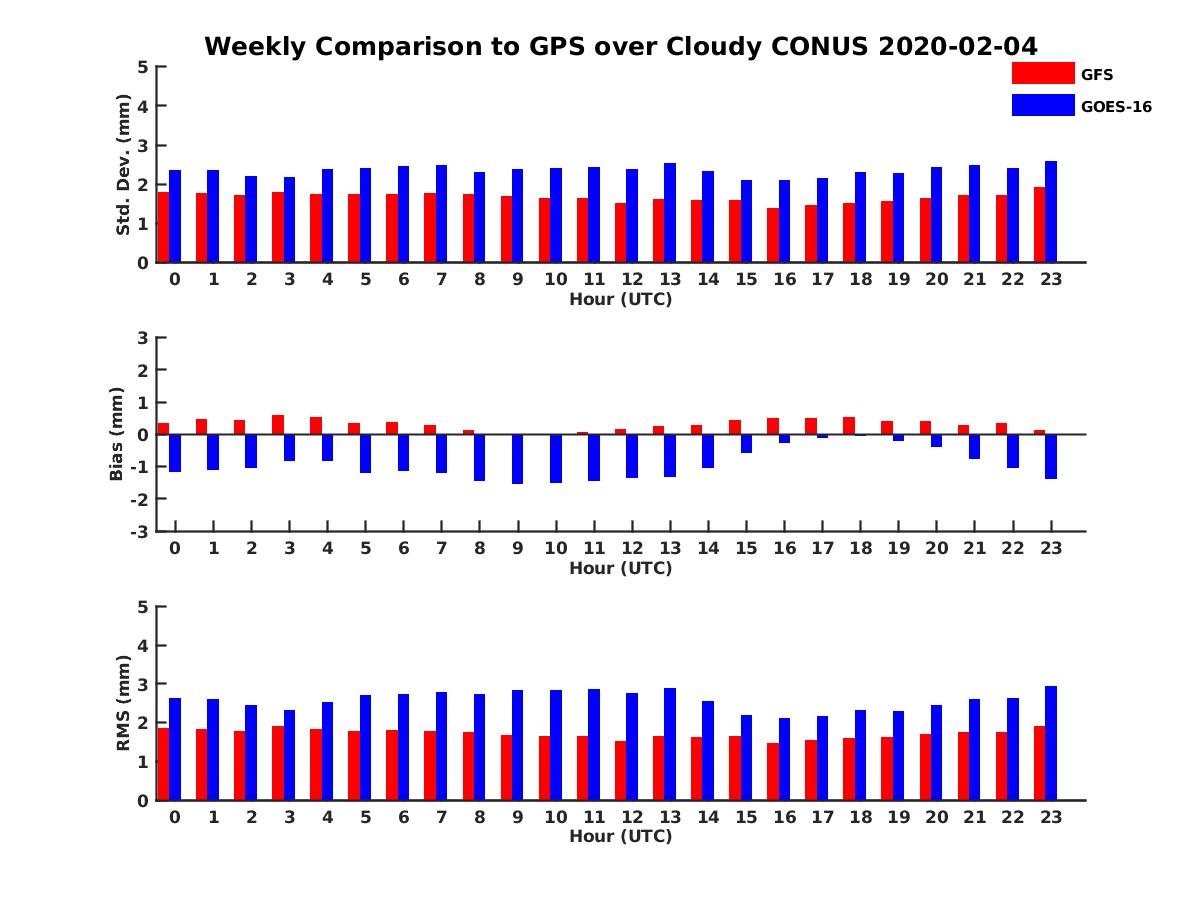 Weekly Comparison to GPS over Cloudy CONUS 2020-02-04

GFS
GOES-16

Std. Dev. (mm)
5
4
3
2
1
0
0 1 2 3 4 5 6 7 8 9 10 11 12 13 14 15 16 17 18 19 20 21 22 23
Hour (UTC)

Bias (mm)
3
2
1
0
-1
-2
-3
0 1 2 3 4 5 6 7 8 9 10 11 12 13 14 15 16 17 18 19 20 21 22 23
Hour (UTC)

RMS (mm)
5
4
3
2
1
0
0 1 2 3 4 5 6 7 8 9 10 11 12 13 14 15 16 17 18 19 20 21 22 23
Hour (UTC)